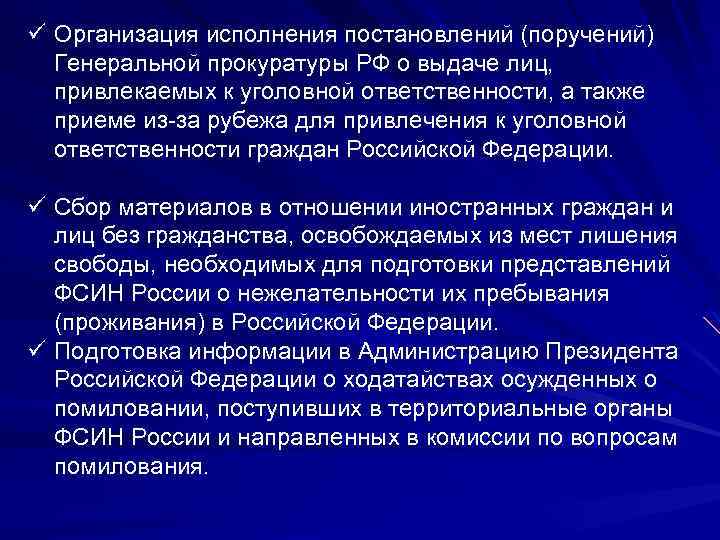 ✓ Организация исполнения постановлений (поручений) Генеральной прокуратуры РФ о выдаче лиц, привлекаемых к уголовной ответственности, а также приеме из-за рубежа для привлечения к уголовной ответственности граждан Российской Федерации.

✓ Сбор материалов в отношении иностранных граждан и лиц без гражданства, освобождаемых из мест лишения свободы, необходимых для подготовки представлений ФСИН России о нежелательности их пребывания (проживания) в Российской Федерации.

✓ Подготовка информации в Администрацию Президента Российской Федерации о ходатайствах осужденных о помиловании, поступивших в территориальные органы ФСИН России и направленных в комиссии по вопросам помилования.